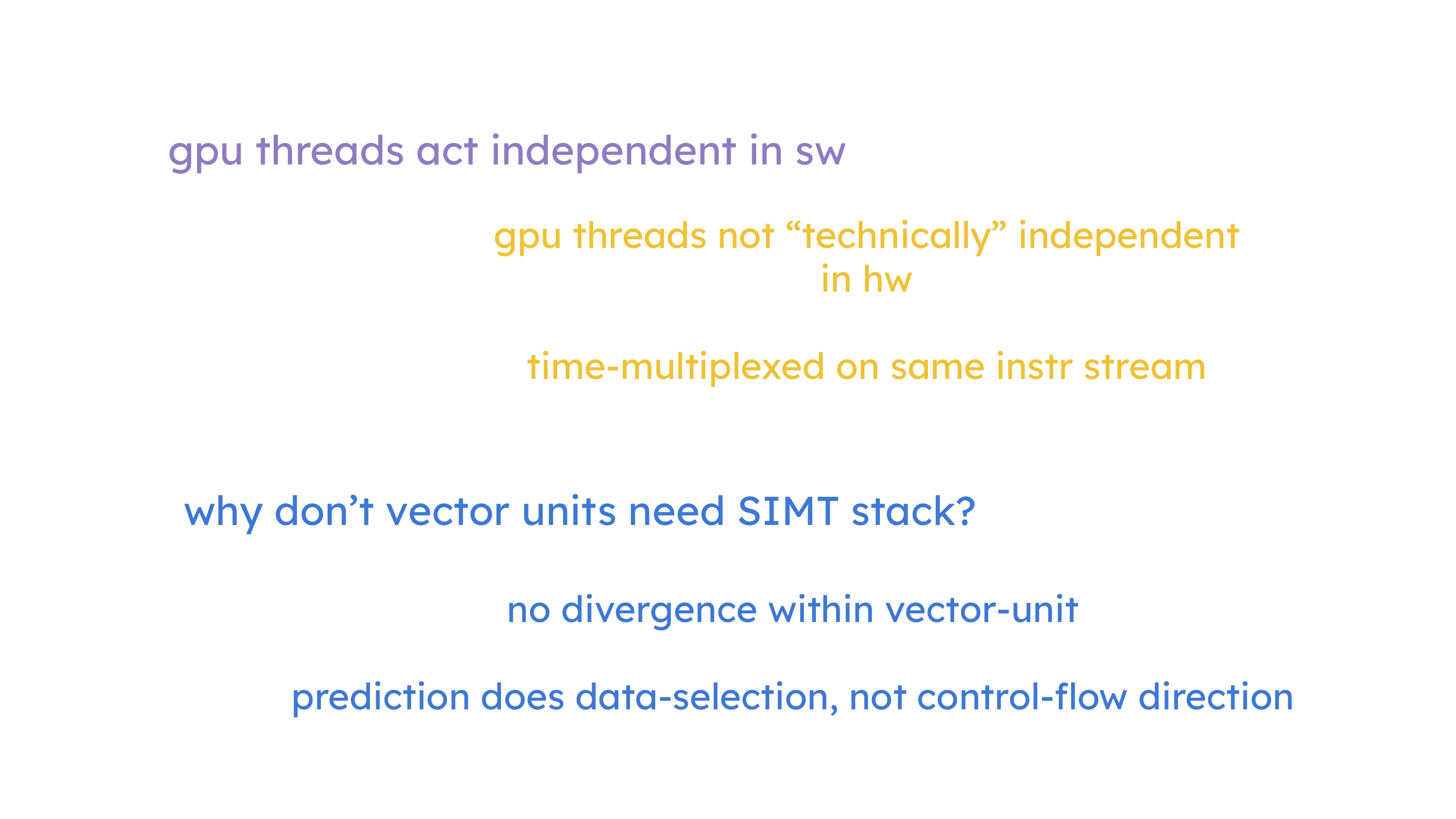 gpu threads act independent in sw

gpu threads not “technically” independent in hw

time-multiplexed on same instr stream

why don’t vector units need SIMT stack?

no divergence within vector-unit

prediction does data-selection, not control-flow direction